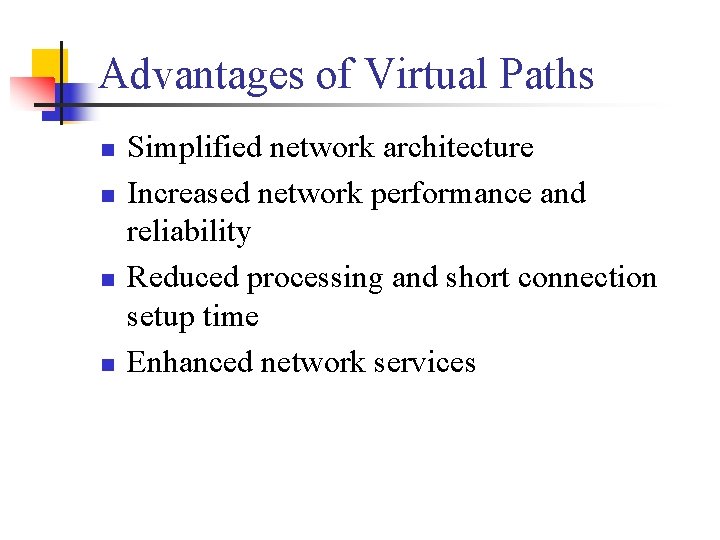 Advantages of Virtual Paths

- Simplified network architecture
- Increased network performance and reliability
- Reduced processing and short connection setup time
- Enhanced network services